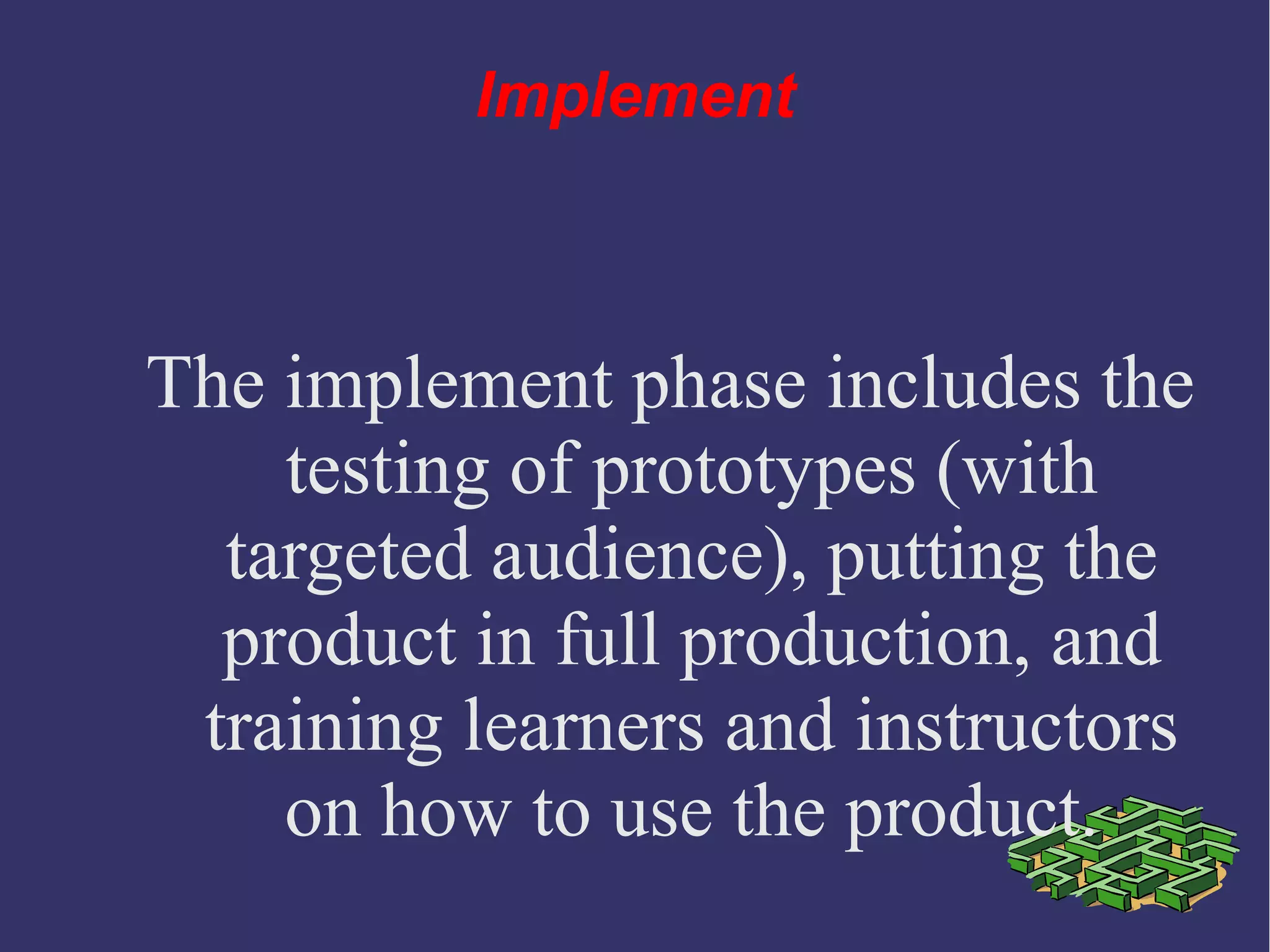 Implement

The implement phase includes the testing of prototypes (with targeted audience), putting the product in full production, and training learners and instructors on how to use the product.